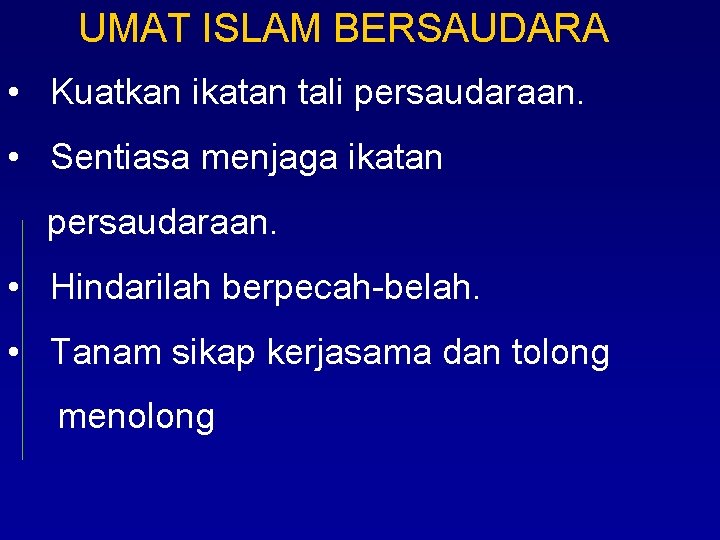 UMAT ISLAM BERSAUDARA

• Kuatkan ikatan tali persaudaraan.

• Sentiasa menjaga ikatan persaudaraan.

• Hindarilah berpecah-belah.

• Tanam sikap kerjasama dan tolong menolong